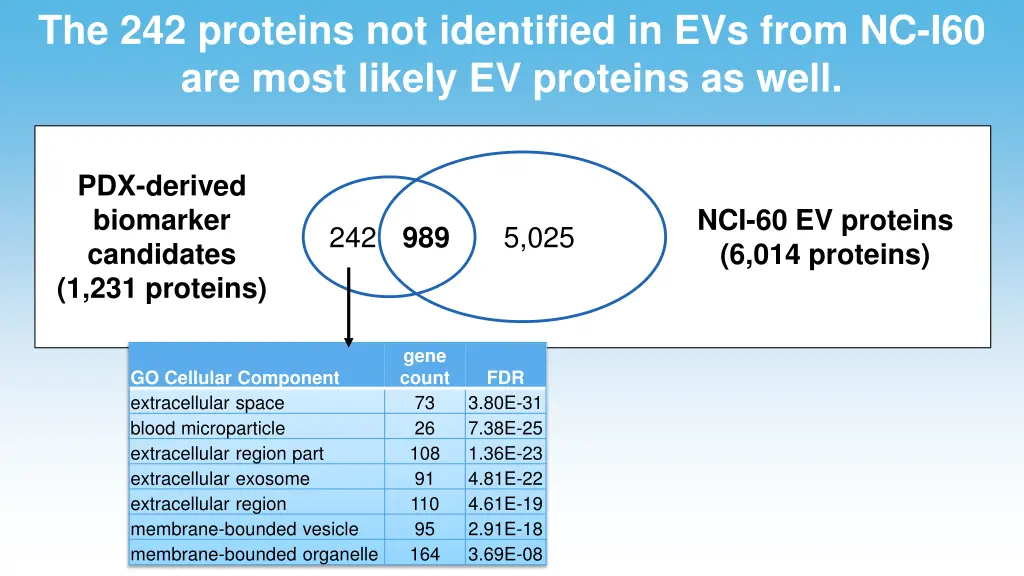 The 242 proteins not identified in EVs from NC-I60 are most likely EV proteins as well.

PDX-derived biomarker candidates (1,231 proteins)

242 989 5,025

NCI-60 EV proteins (6,014 proteins)

| GO Cellular Component | gene count | FDR |
|---|---|---|
| extracellular space | 73 | 3.80E-31 |
| blood microparticle | 26 | 7.38E-25 |
| extracellular region part | 108 | 1.36E-23 |
| extracellular exosome | 91 | 4.81E-22 |
| extracellular region | 110 | 4.61E-19 |
| membrane-bounded vesicle | 95 | 2.91E-18 |
| membrane-bounded organelle | 164 | 3.69E-08 |